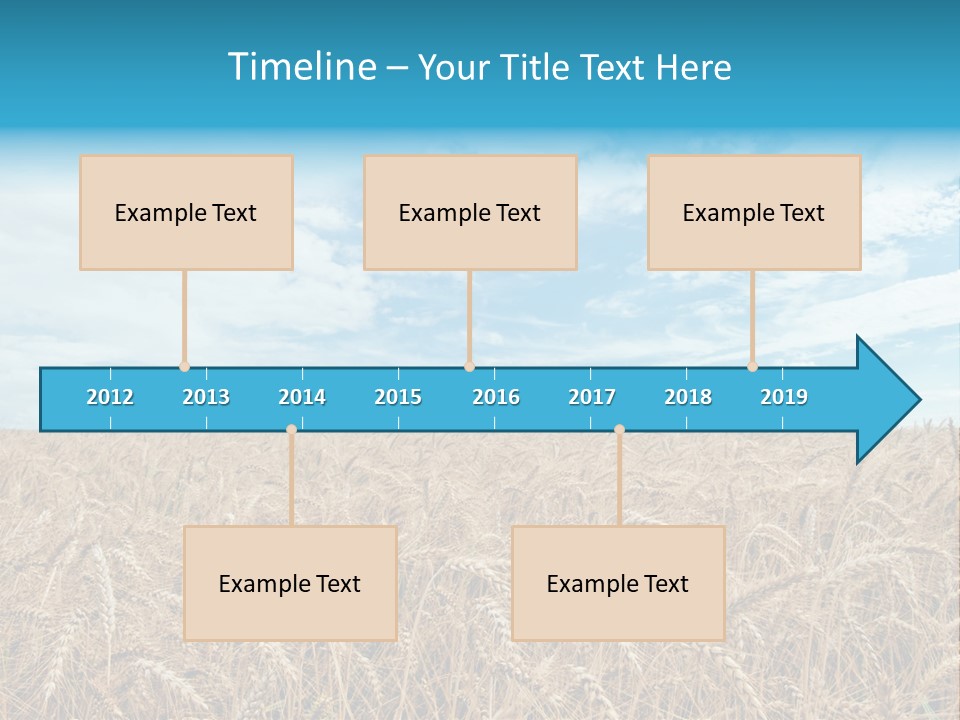 Timeline – Your Title Text Here

Example Text

Example Text

Example Text

2012 2013 2014 2015 2016 2017 2018 2019

Example Text

Example Text